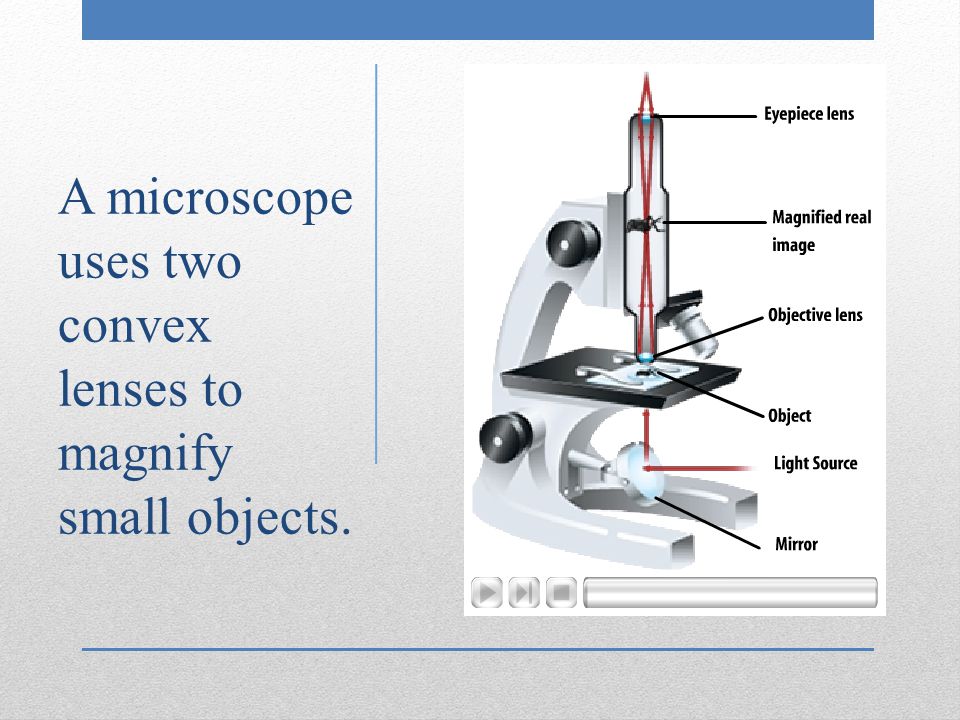 A microscope uses two convex lenses to magnify small objects.

Eyepiece lens
Magnified real image
Objective lens
Object
Light Source
Mirror